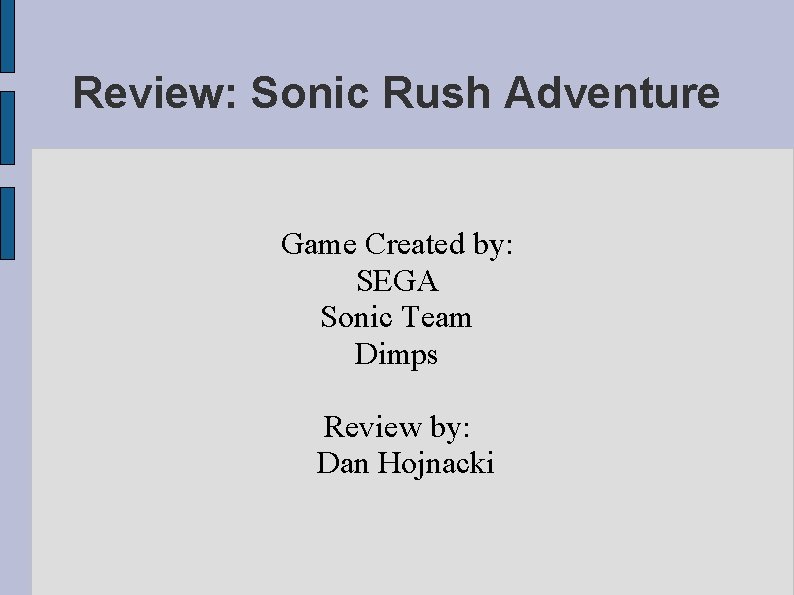 Review: Sonic Rush Adventure

Game Created by:
SEGA
Sonic Team
Dimps

Review by:
Dan Hojnacki